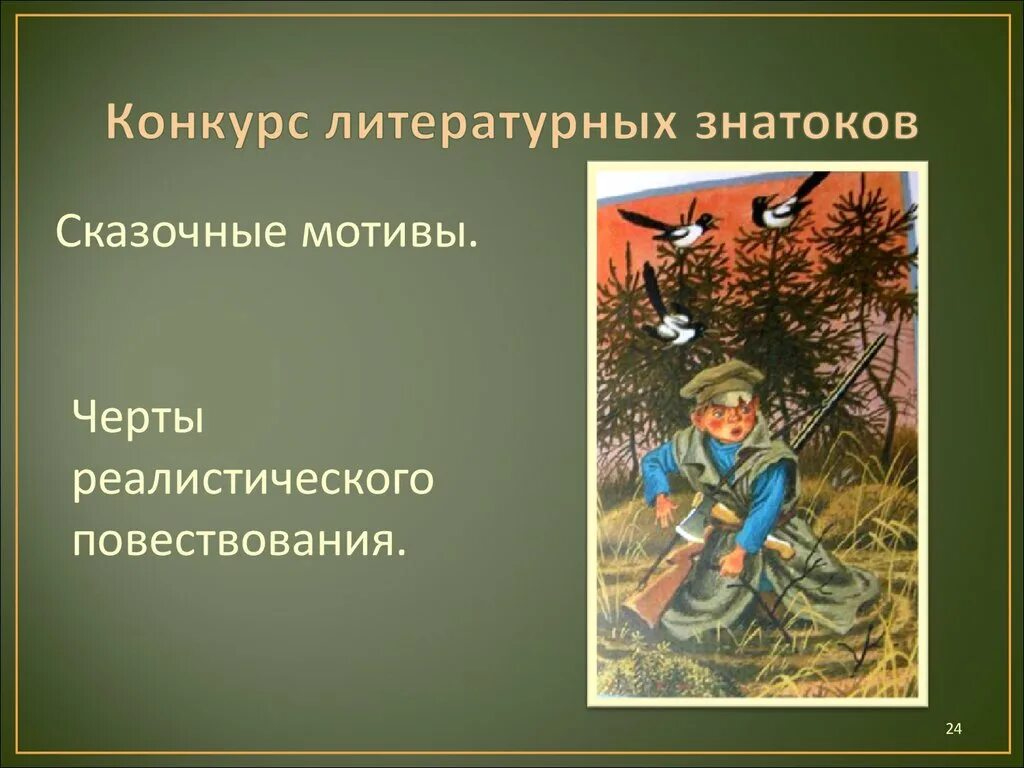 Конкурс литературных знатоков

Сказочные мотивы.

Черты реалистического повествования.

24